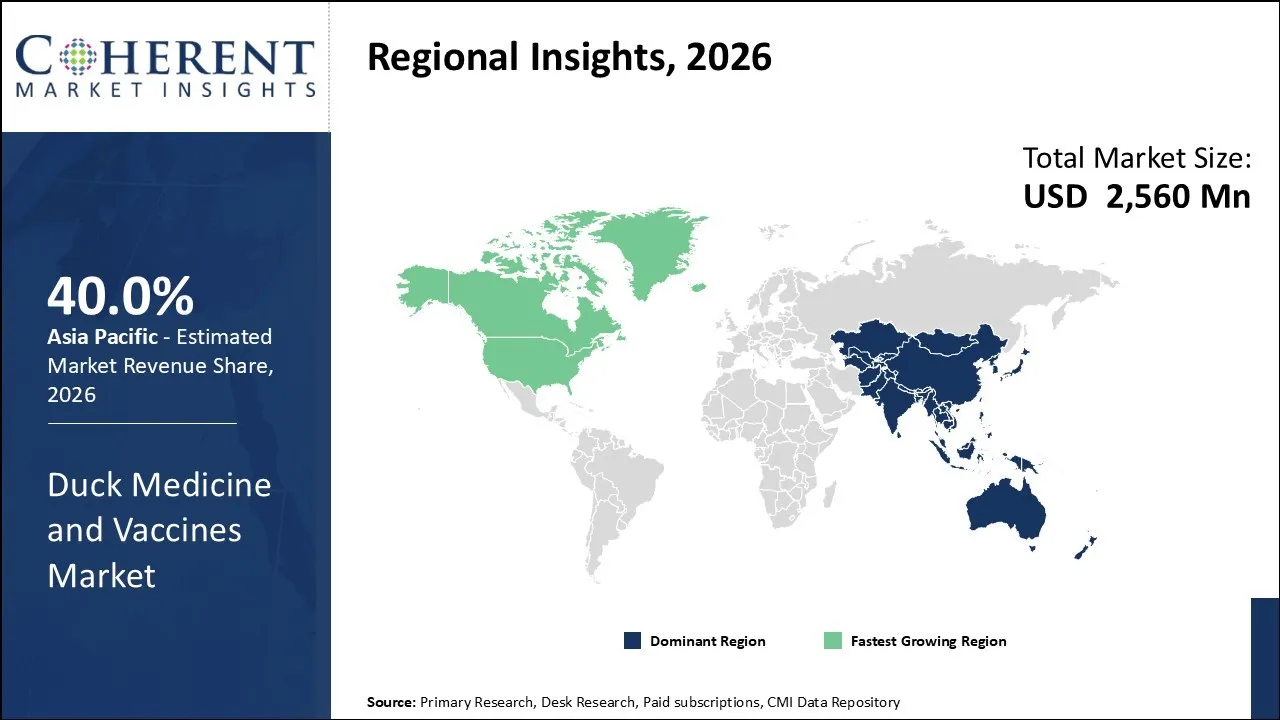 COHERENT
MARKET INSIGHTS

Regional Insights, 2026

Total Market Size:
USD 2,560 Mn

40.0%
Asia Pacific - Estimated Market Revenue Share, 2026

Duck Medicine and Vaccines Market

Dominant Region
Fastest Growing Region

Source: Primary Research, Desk Research, Paid subscriptions, CMI Data Repository